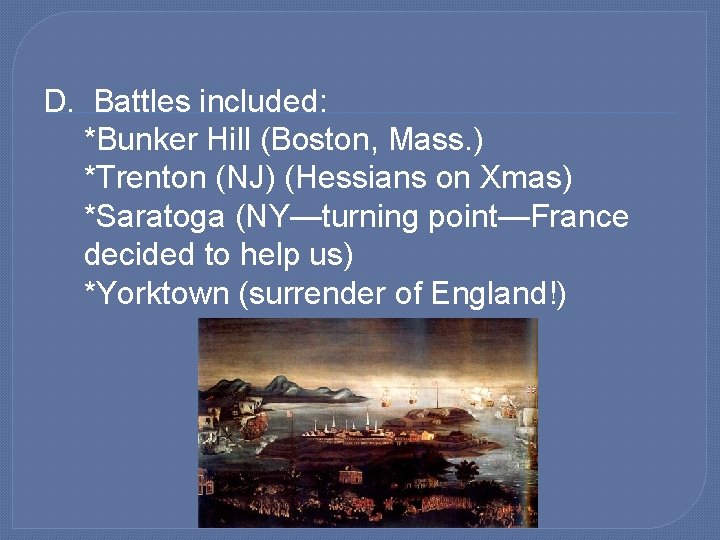 D. Battles included:
*Bunker Hill (Boston, Mass.)
*Trenton (NJ) (Hessians on Xmas)
*Saratoga (NY—turning point—France decided to help us)
*Yorktown (surrender of England!)